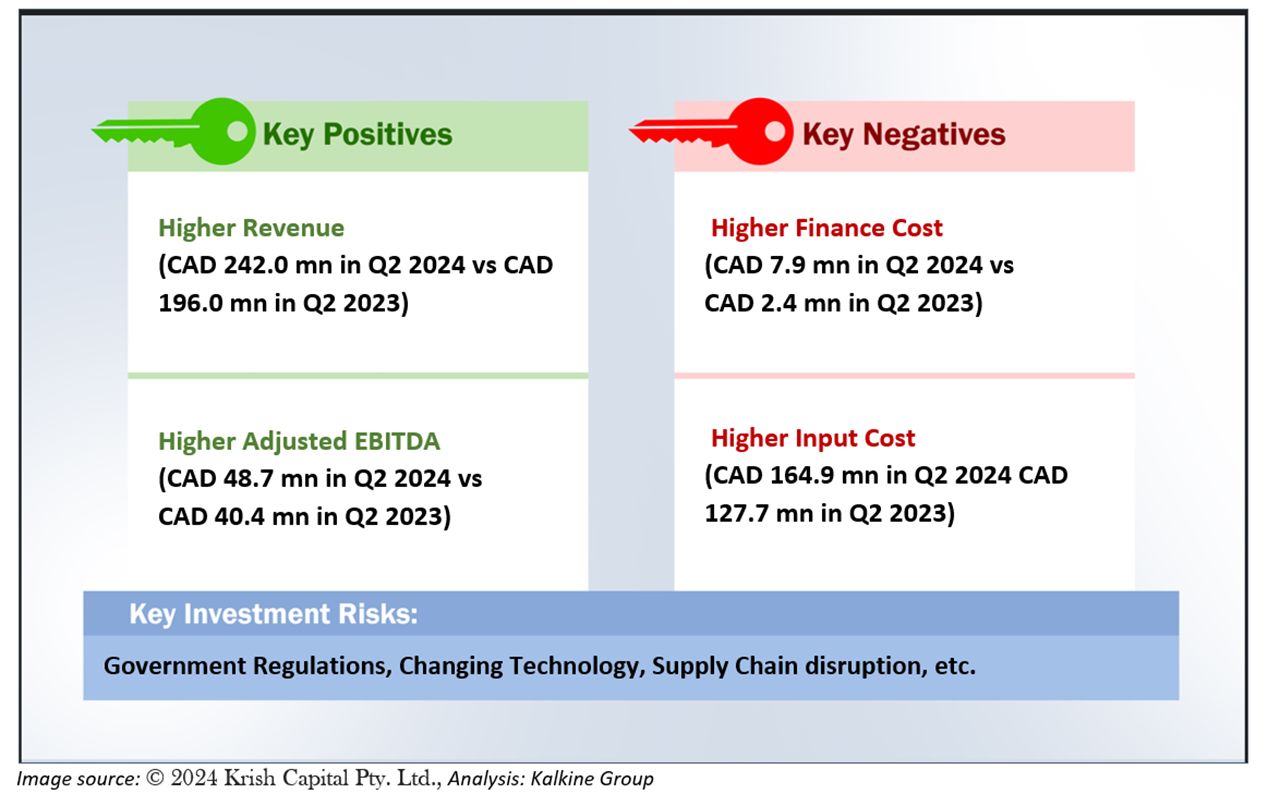 Key Positives

Higher Revenue
(CAD 242.0 mn in Q2 2024 vs CAD 196.0 mn in Q2 2023)

Higher Adjusted EBITDA
(CAD 48.7 mn in Q2 2024 vs CAD 40.4 mn in Q2 2023)

Key Negatives

Higher Finance Cost
(CAD 7.9 mn in Q2 2024 vs CAD 2.4 mn in Q2 2023)

Higher Input Cost
(CAD 164.9 mn in Q2 2024 CAD 127.7 mn in Q2 2023)

Key Investment Risks:

Government Regulations, Changing Technology, Supply Chain disruption, etc.

Image source: © 2024 Krish Capital Pty. Ltd., Analysis: Kalkine Group